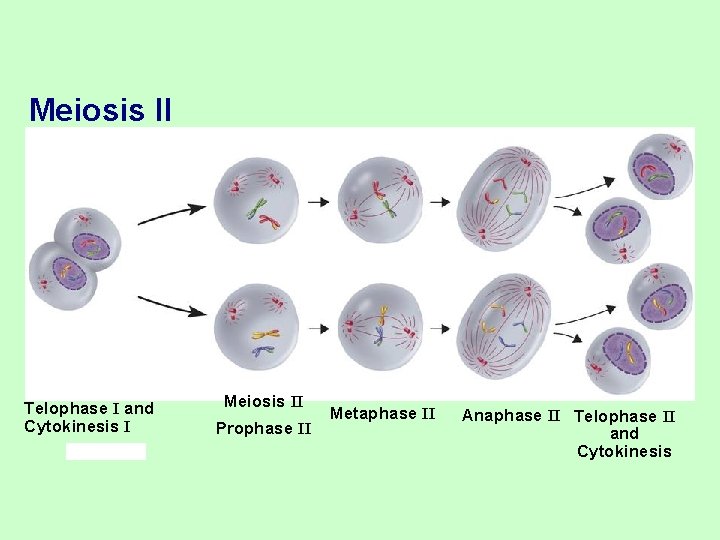 Meiosis II

Telophase I and Cytokinesis I

Meiosis II

Prophase II

Metaphase II

Anaphase II

Telophase II and Cytokinesis